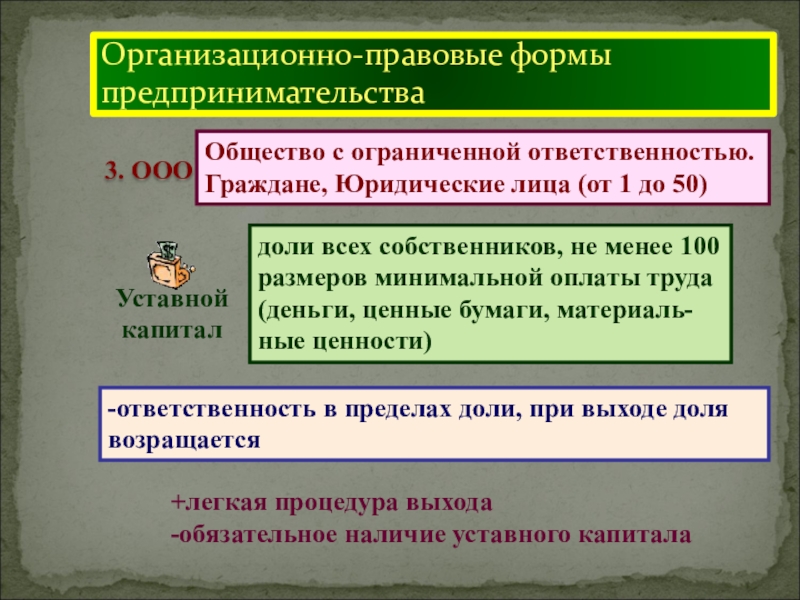 Организационно-правовые формы предпринимательства

3. ООО

Общество с ограниченной ответственностью. Граждане, Юридические лица (от 1 до 50)

Уставной капитал

доли всех собственников, не менее 100 размеров минимальной оплаты труда (деньги, ценные бумаги, материальные ценности)

-ответственность в пределах доли, при выходе доля возращается

+легкая процедура выхода
-обязательное наличие уставного капитала